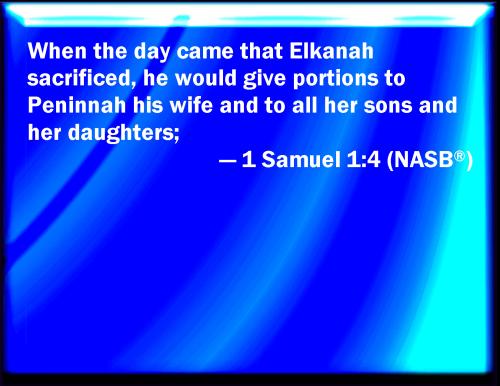 When the day came that Elkanah sacrificed, he would give portions to Peninnah his wife and to all her sons and her daughters;

— 1 Samuel 1:4 (NASB®)